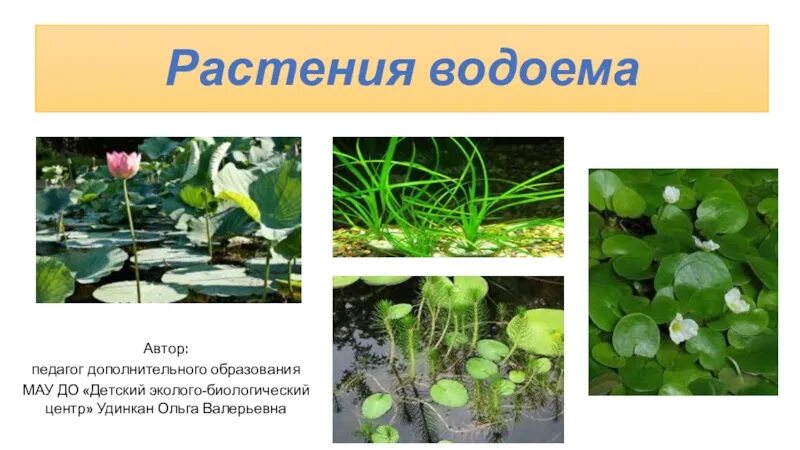 Растения водоема

Автор:
педагог дополнительного образования МАУ ДО «Детский эколого-биологический центр» Удинкан Ольга Валерьевна